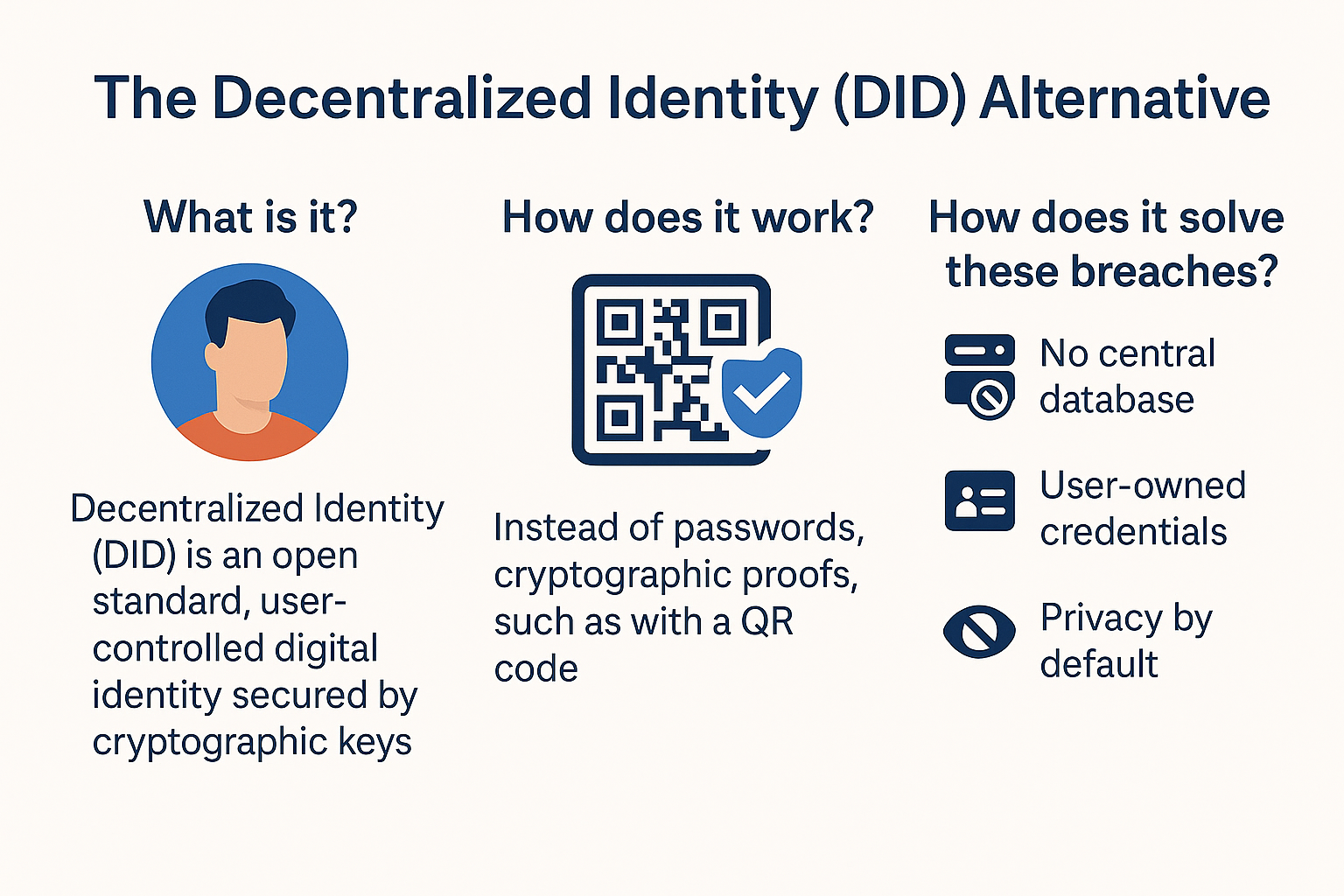 The Decentralized Identity (DID) Alternative

What is it?

Decentralized Identity (DID) is an open standard, user-controlled digital identity secured by cryptographic keys

How does it work?

Instead of passwords, cryptographic proofs, such as with a QR code

How does it solve these breaches?

No central database

User-owned credentials

Privacy by default